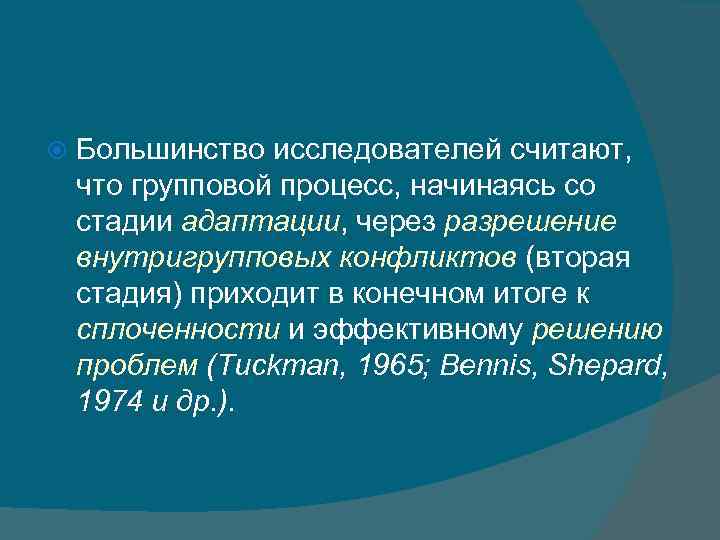 Большинство исследователей считают, что групповой процесс, начинаясь со стадии адаптации, через разрешение внутригрупповых конфликтов (вторая стадия) приходит в конечном итоге к сплоченности и эффективному решению проблем (Tuckman, 1965; Bennis, Shepard, 1974 и др.).